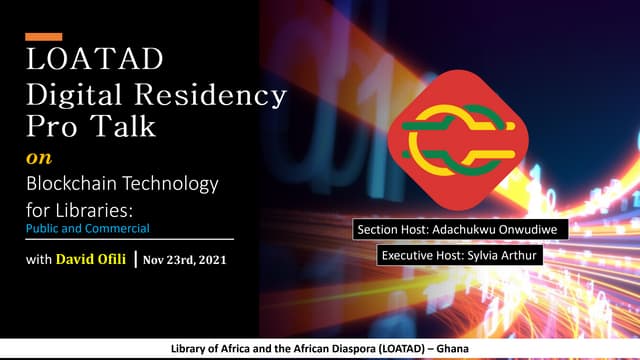 LOATAD
Digital Residency
Pro Talk

on

Blockchain Technology for Libraries:
Public and Commercial

with David Ofili | Nov 23rd, 2021

Section Host: Adachukwu Onwudiwe

Executive Host: Sylvia Arthur

Library of Africa and the African Diaspora (LOATAD) – Ghana